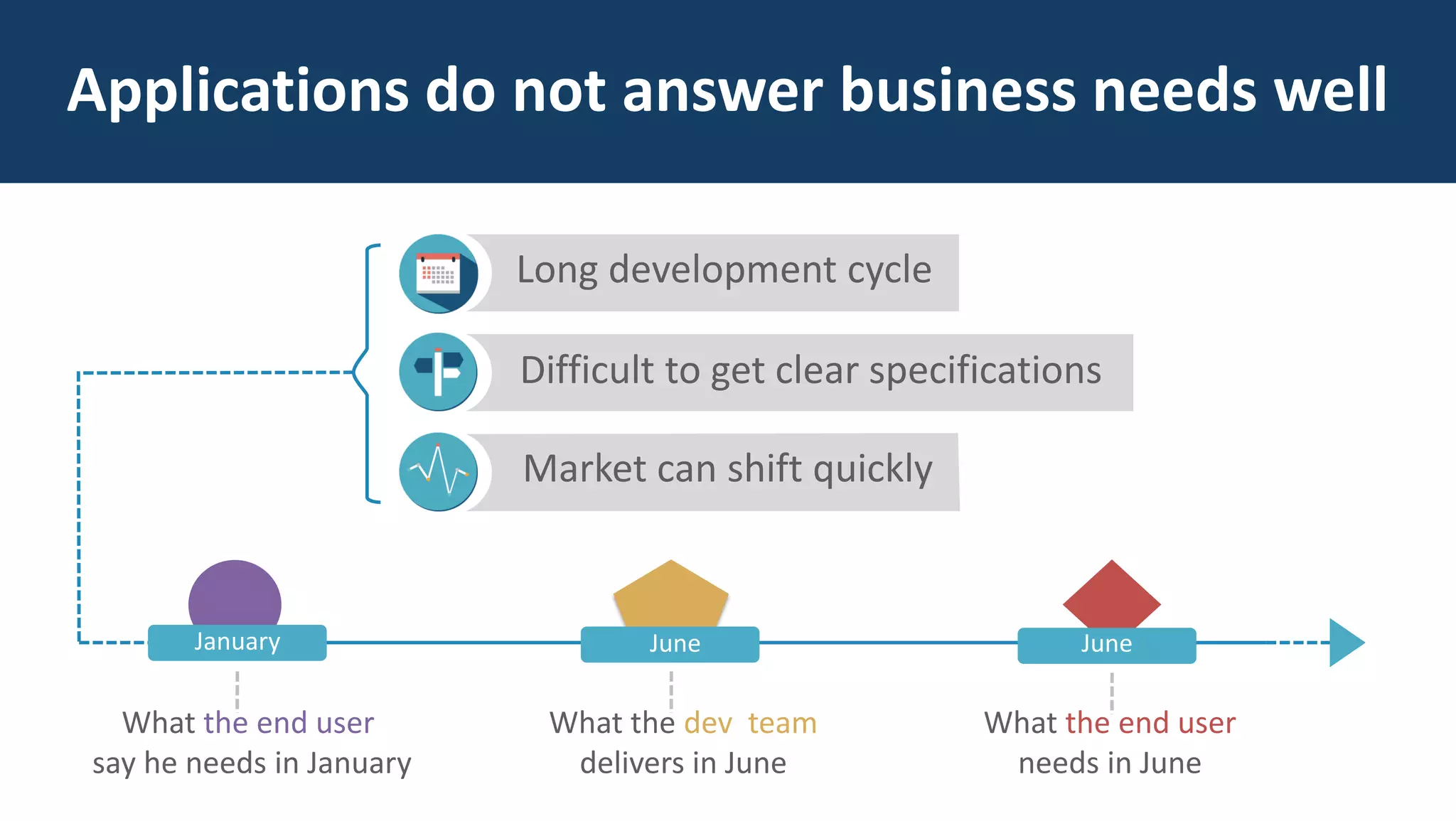 Applications do not answer business needs well

Long development cycle

Difficult to get clear specifications

Market can shift quickly

January

June

June

What the end user say he needs in January

What the dev team delivers in June

What the end user needs in June